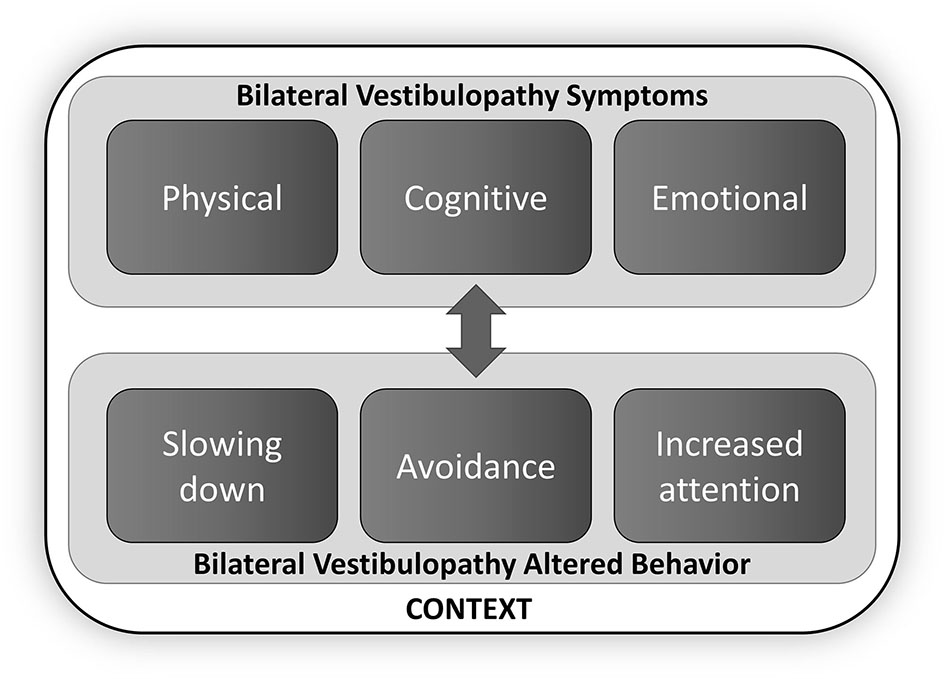 Bilateral Vestibulopathy Symptoms

Physical

Cognitive

Emotional

Slowing down

Avoidance

Increased attention

Bilateral Vestibulopathy Altered Behavior

CONTEXT